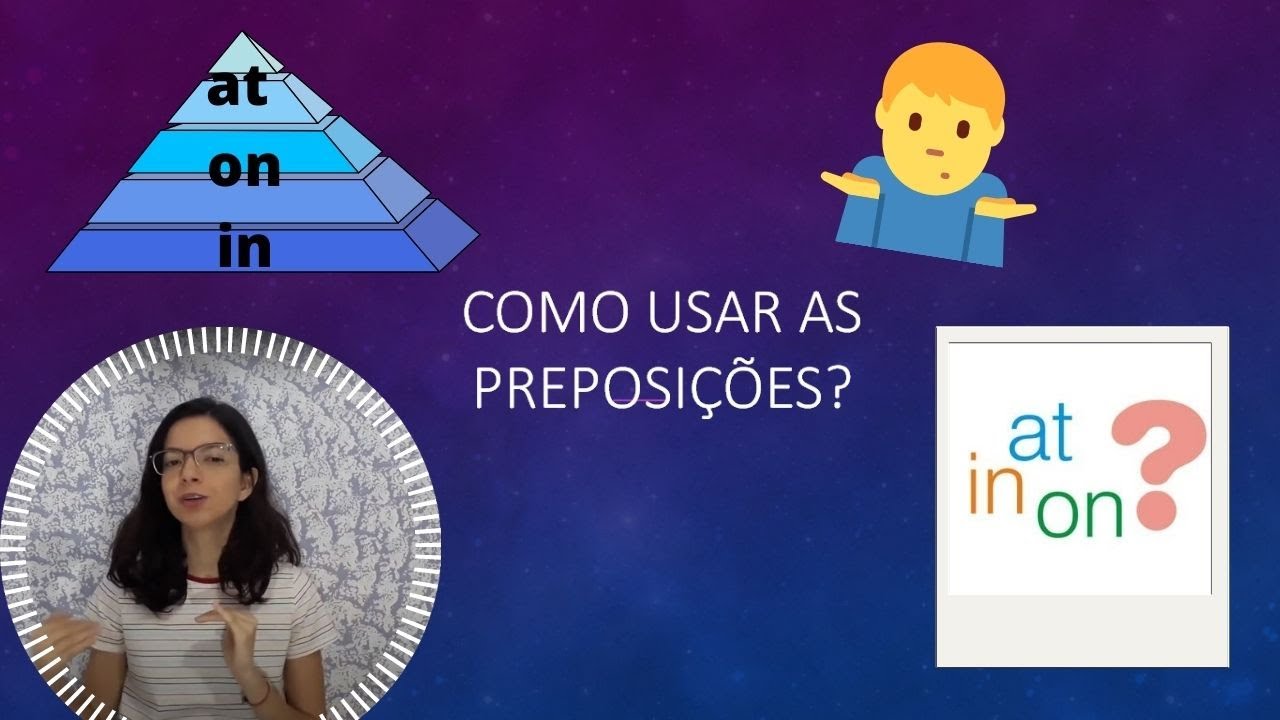 at
on
in

COMO USAR AS PREPOSIÇÕES?

at
in
on
?